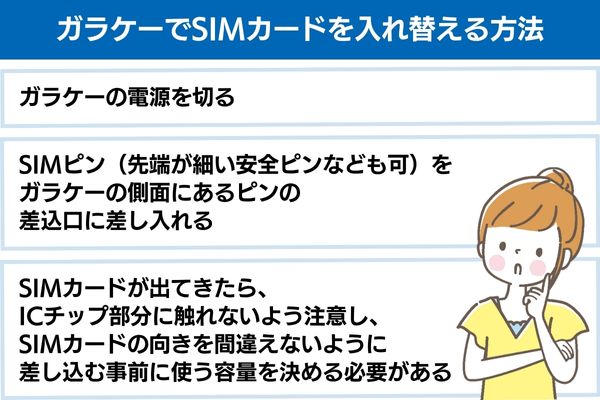 ガラケーでSIMカードを入れ替える方法

ガラケーの電源を切る

SIMピン（先端が細い安全ピンなども可）をガラケーの側面にあるピンの差込口に差し入れる

SIMカードが出てきたら、ICチップ部分に触れないよう注意し、SIMカードの向きを間違えないように差し込む事前に使う容量を決める必要がある